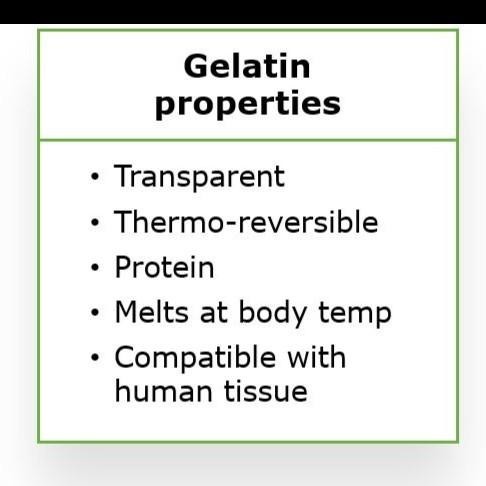 Gelatin properties

• Transparent
• Thermo-reversible
• Protein
• Melts at body temp
• Compatible with human tissue